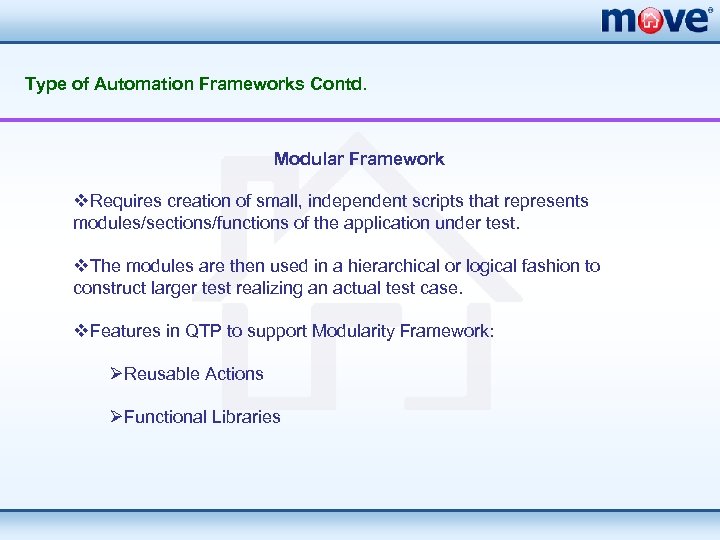 move®

Type of Automation Frameworks Contd.

Modular Framework

❖Requires creation of small, independent scripts that represents modules/sections/functions of the application under test.

❖The modules are then used in a hierarchical or logical fashion to construct larger test realizing an actual test case.

❖Features in QTP to support Modularity Framework:

➢Reusable Actions

➢Functional Libraries